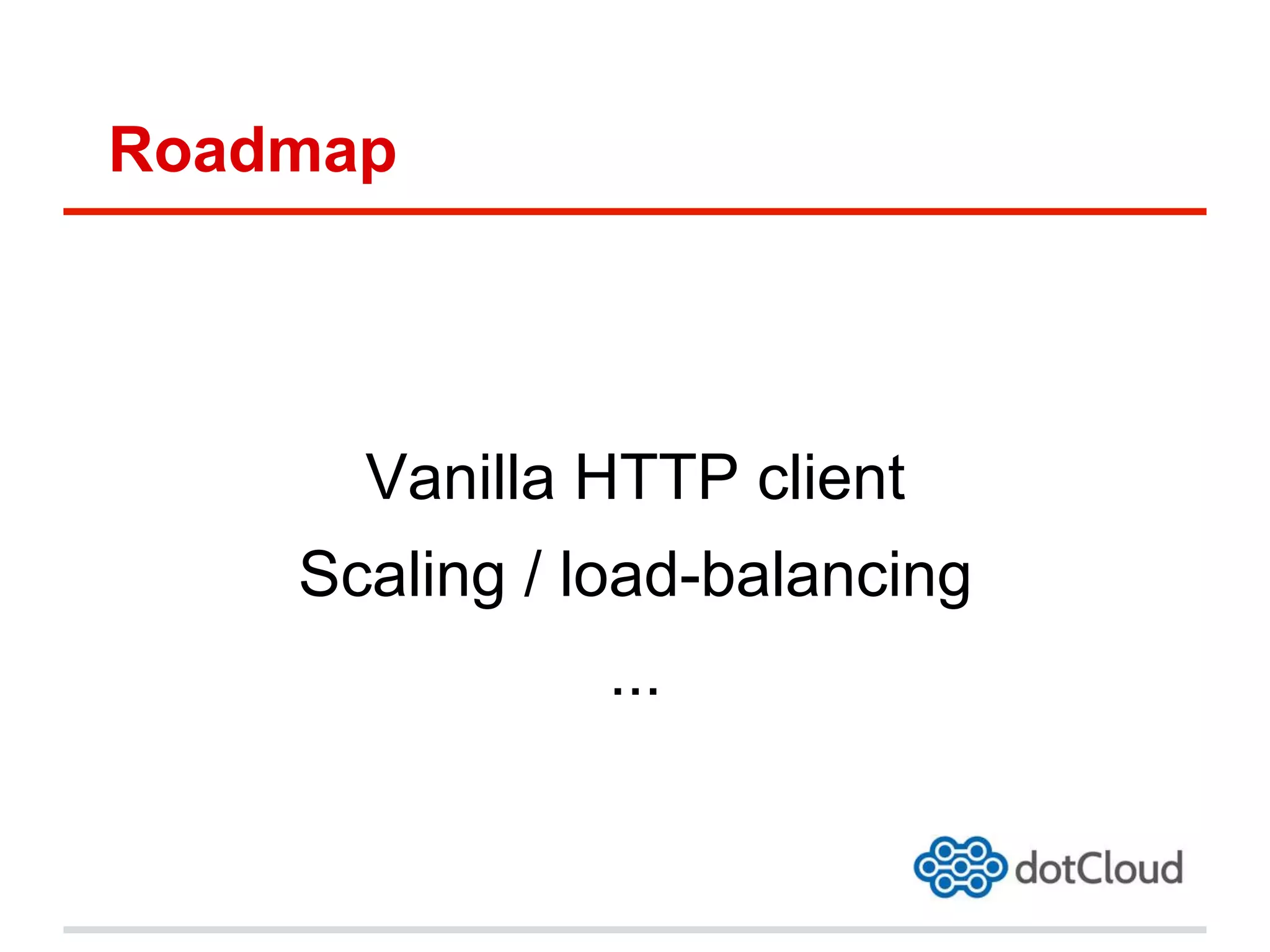 Roadmap

Vanilla HTTP client

Scaling / load-balancing

...

dotCloud